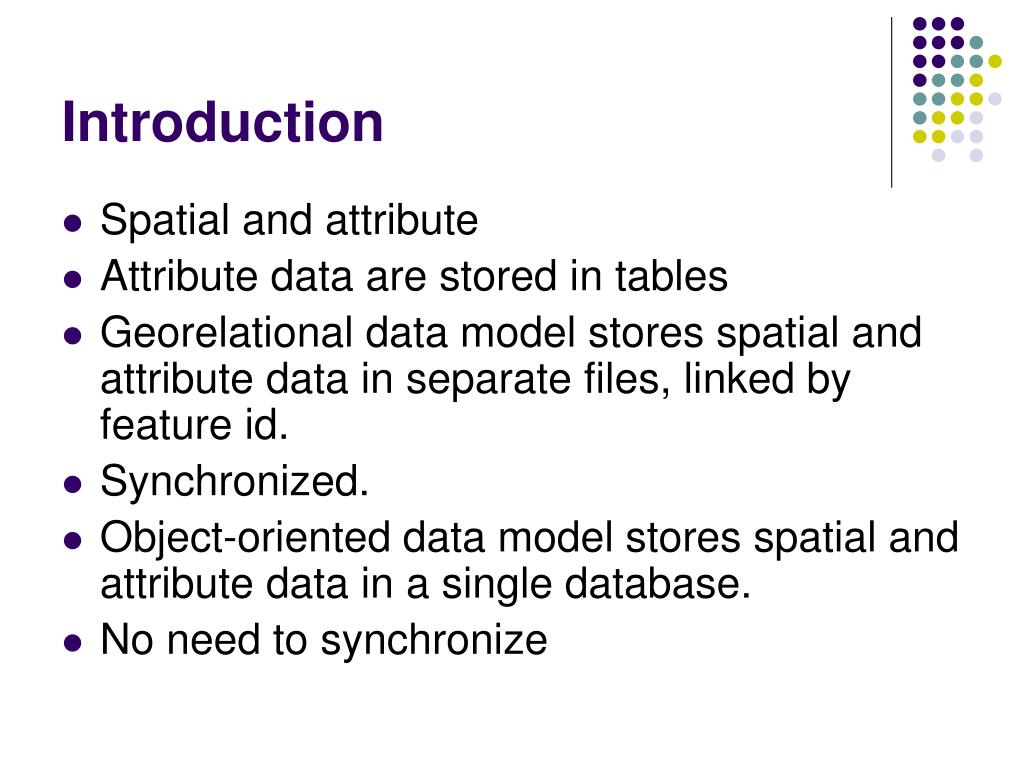 Introduction

- Spatial and attribute
- Attribute data are stored in tables
- Georelational data model stores spatial and attribute data in separate files, linked by feature id.
- Synchronized.
- Object-oriented data model stores spatial and attribute data in a single database.
- No need to synchronize